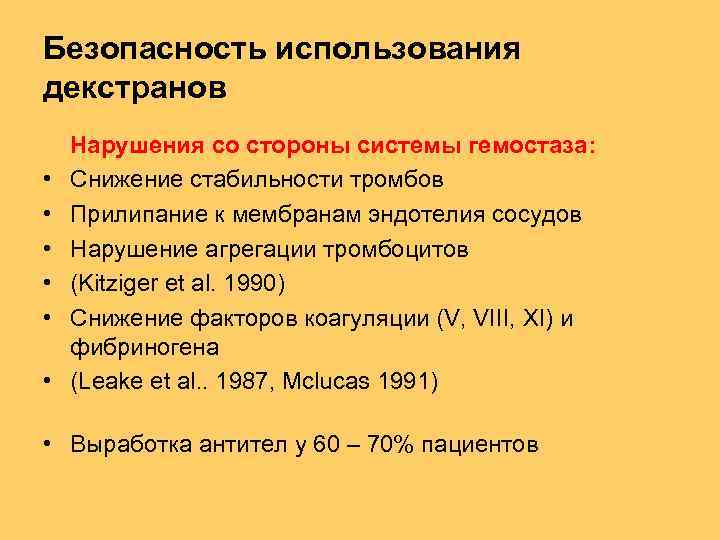 Безопасность использования декстранов

Нарушения со стороны системы гемостаза:

• Снижение стабильности тромбов
• Прилипание к мембранам эндотелия сосудов
• Нарушение агрегации тромбоцитов
• (Kitziger et al. 1990)
• Снижение факторов коагуляции (V, VIII, XI) и фибриногена
• (Leake et al.. 1987, Mclucas 1991)

• Выработка антител у 60 – 70% пациентов